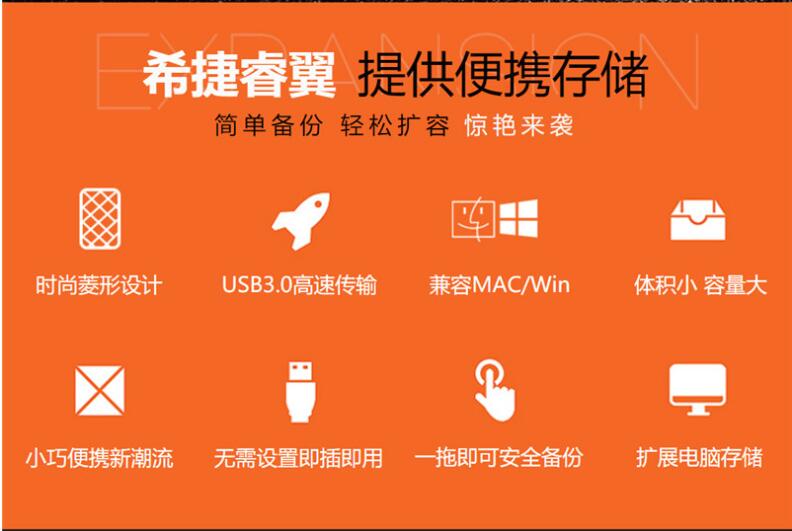 EXPANSION

希捷睿翼 提供便携存储

简单备份 轻松扩容 惊艳来袭

时尚菱形设计

USB3.0高速传输

兼容MAC/Win

体积小 容量大

小巧便携新潮流

无需设置即插即用

一拖即可安全备份

扩展电脑存储